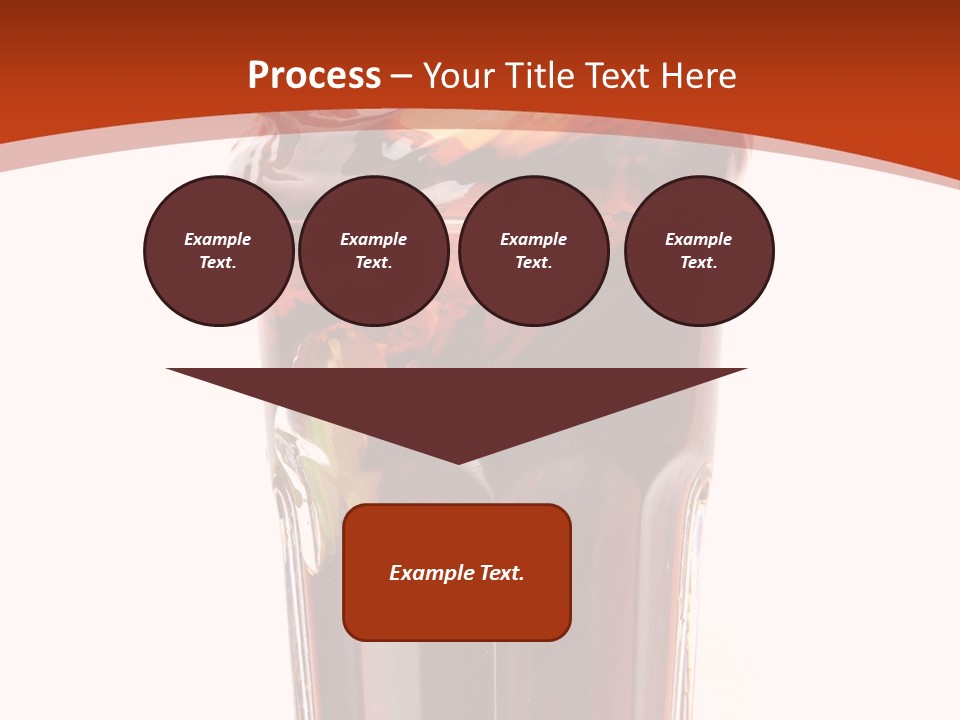 Process – Your Title Text Here

Example Text.

Example Text.

Example Text.

Example Text.

Example Text.